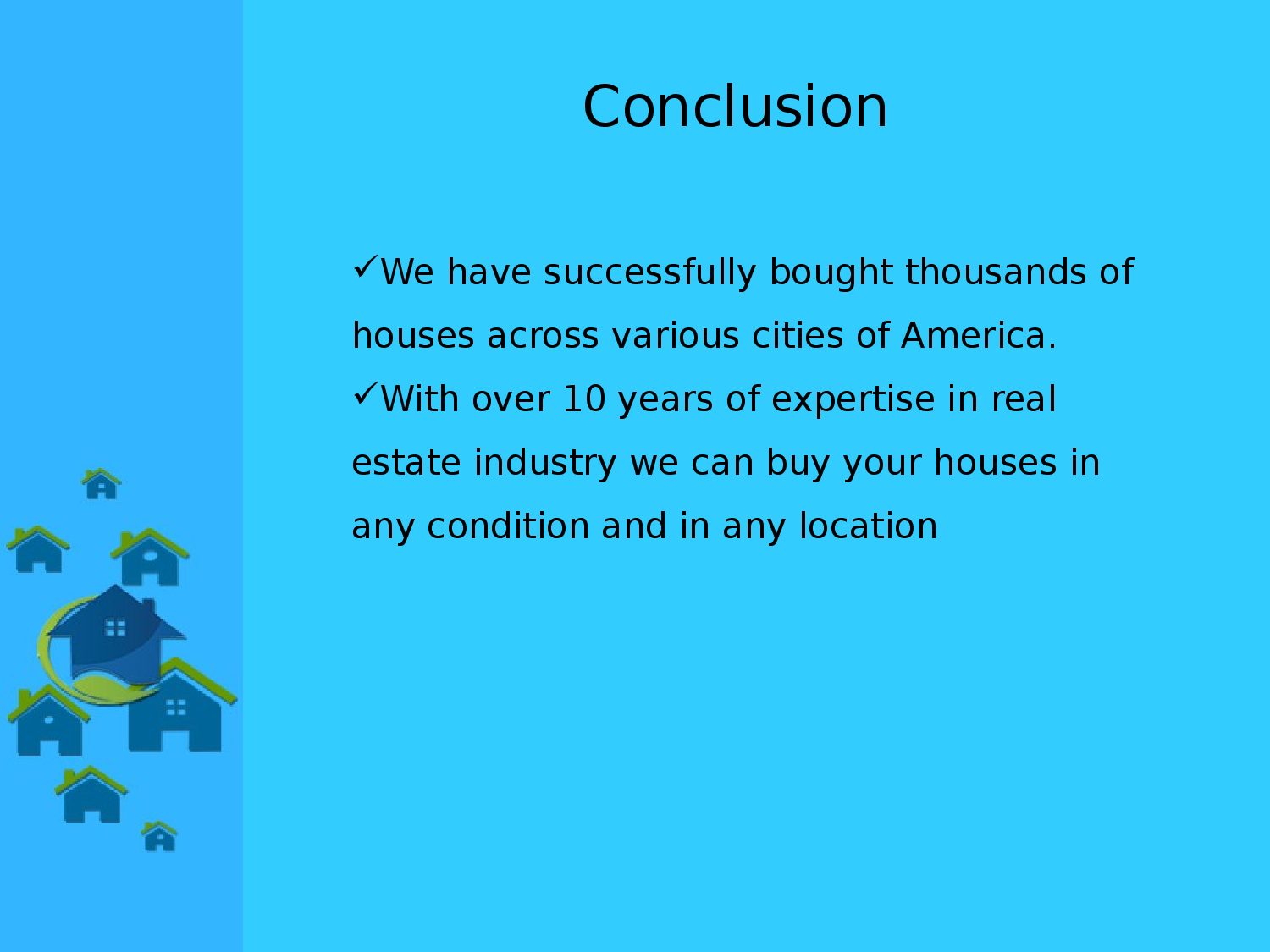 Conclusion

✓We have successfully bought thousands of houses across various cities of America.

✓With over 10 years of expertise in real estate industry we can buy your houses in any condition and in any location